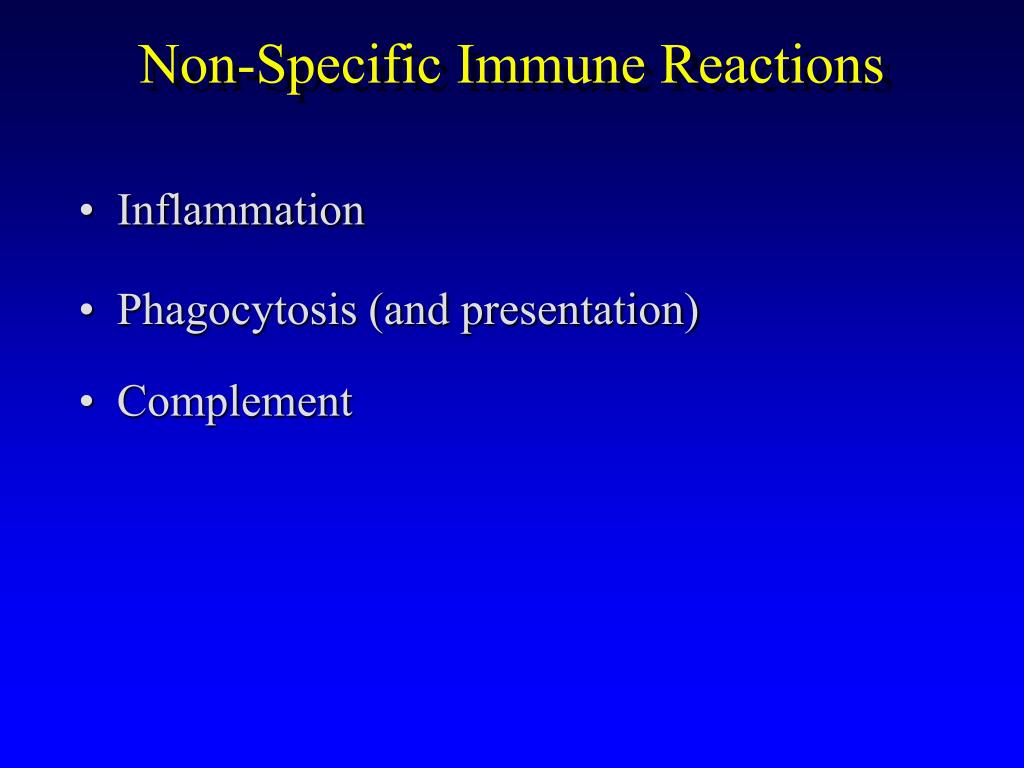 Non-Specific Immune Reactions

• Inflammation

• Phagocytosis (and presentation)

• Complement